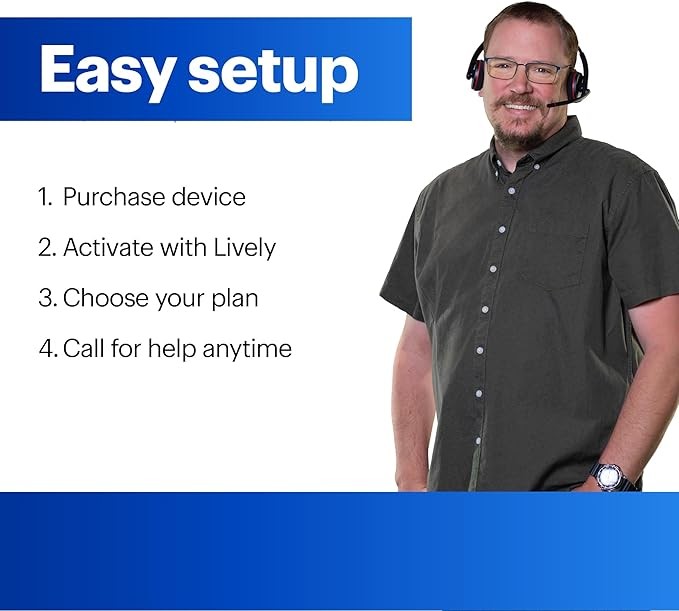 Easy setup

1. Purchase device

2. Activate with Lively

3. Choose your plan

4. Call for help anytime